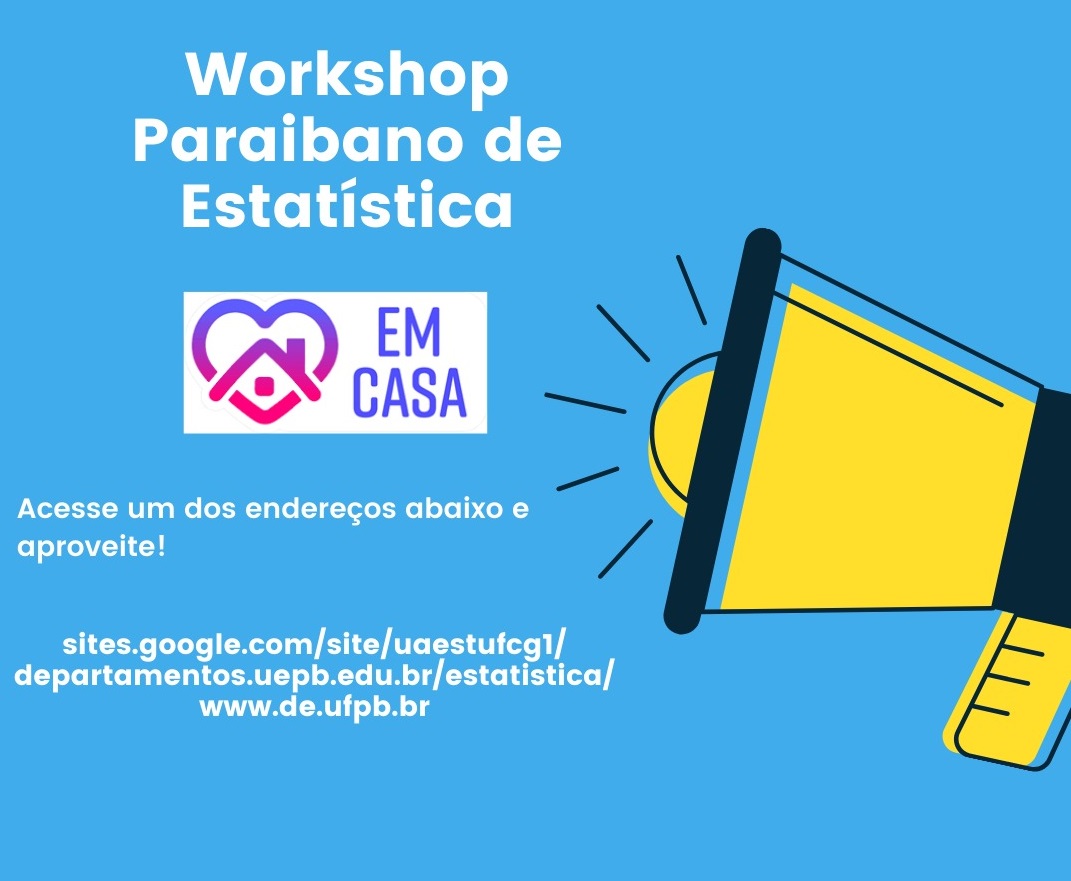 Workshop Paraibano de Estatística

EM CASA

Acesse um dos endereços abaixo e aproveite!

sites.google.com/site/uaestufcg1/
departamentos.uepb.edu.br/estatistica/
www.de.ufpb.br